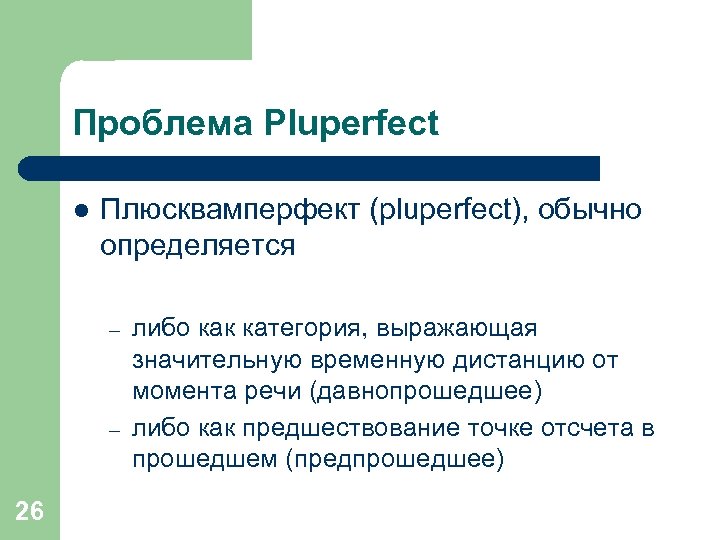 Проблема Pluperfect

● Плюсквамперфект (pluperfect), обычно определяется

– либо как категория, выражающая значительную временную дистанцию от момента речи (давнопрошедшее)
– либо как предшествование точке отсчета в прошедшем (предпрошедшее)

26